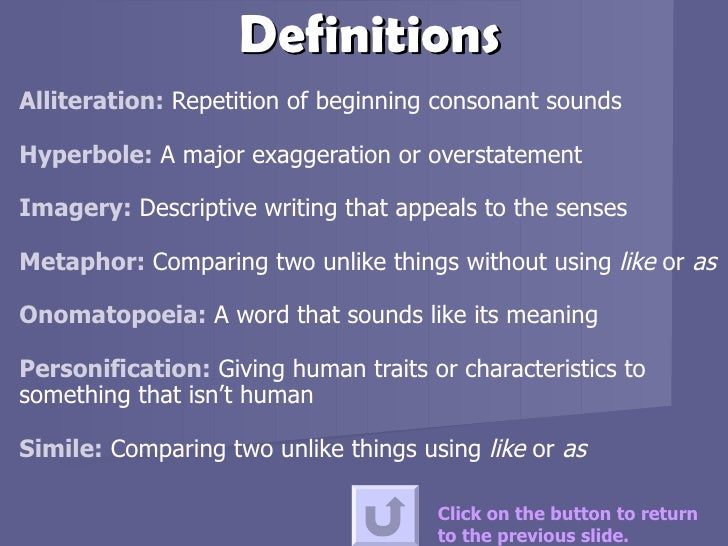 Definitions

Alliteration: Repetition of beginning consonant sounds

Hyperbole: A major exaggeration or overstatement

Imagery: Descriptive writing that appeals to the senses

Metaphor: Comparing two unlike things without using like or as

Onomatopoeia: A word that sounds like its meaning

Personification: Giving human traits or characteristics to something that isn't human

Simile: Comparing two unlike things using like or as

Click on the button to return to the previous slide.